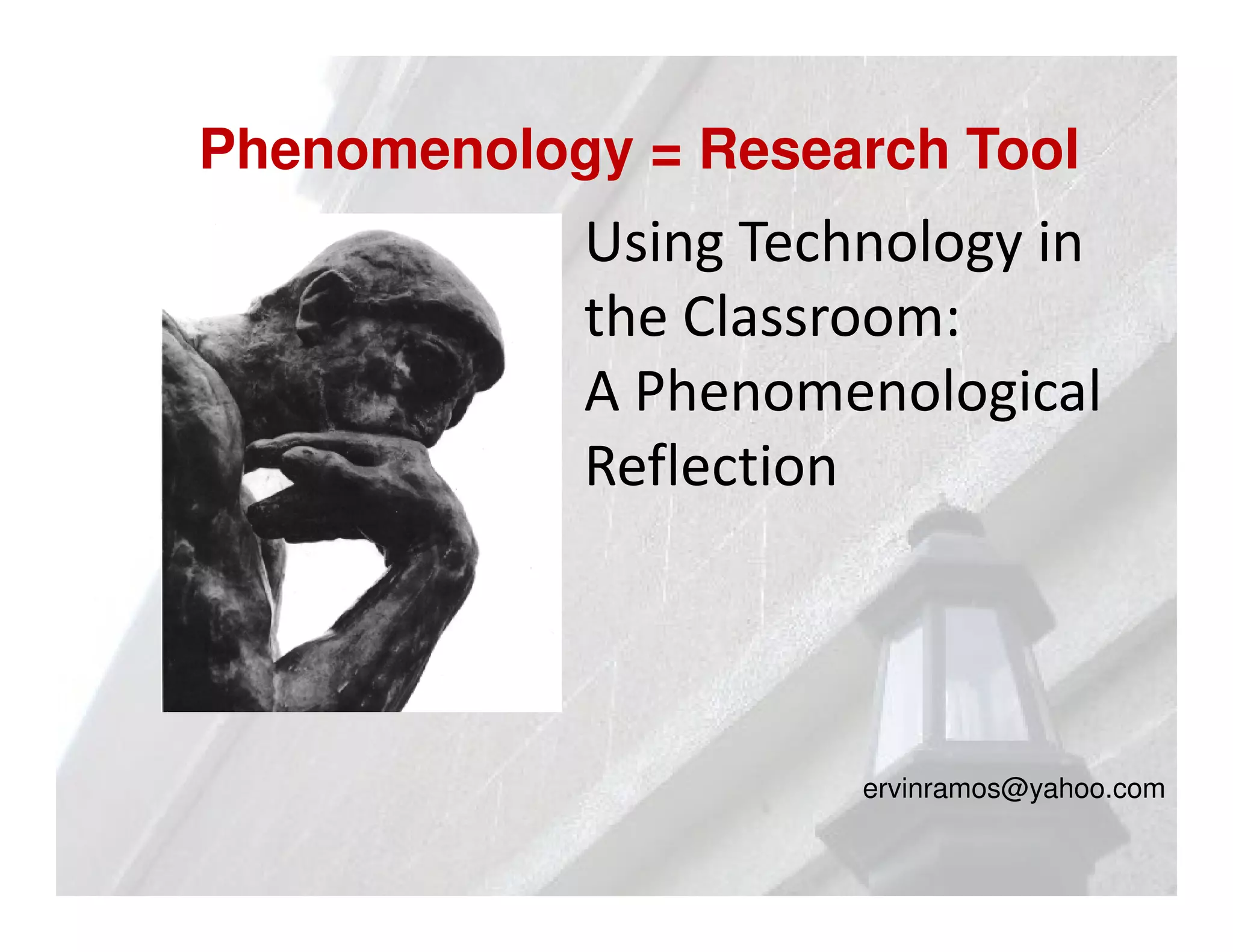 Phenomenology = Research Tool

Using Technology in the Classroom:
A Phenomenological Reflection

ervinramos@yahoo.com